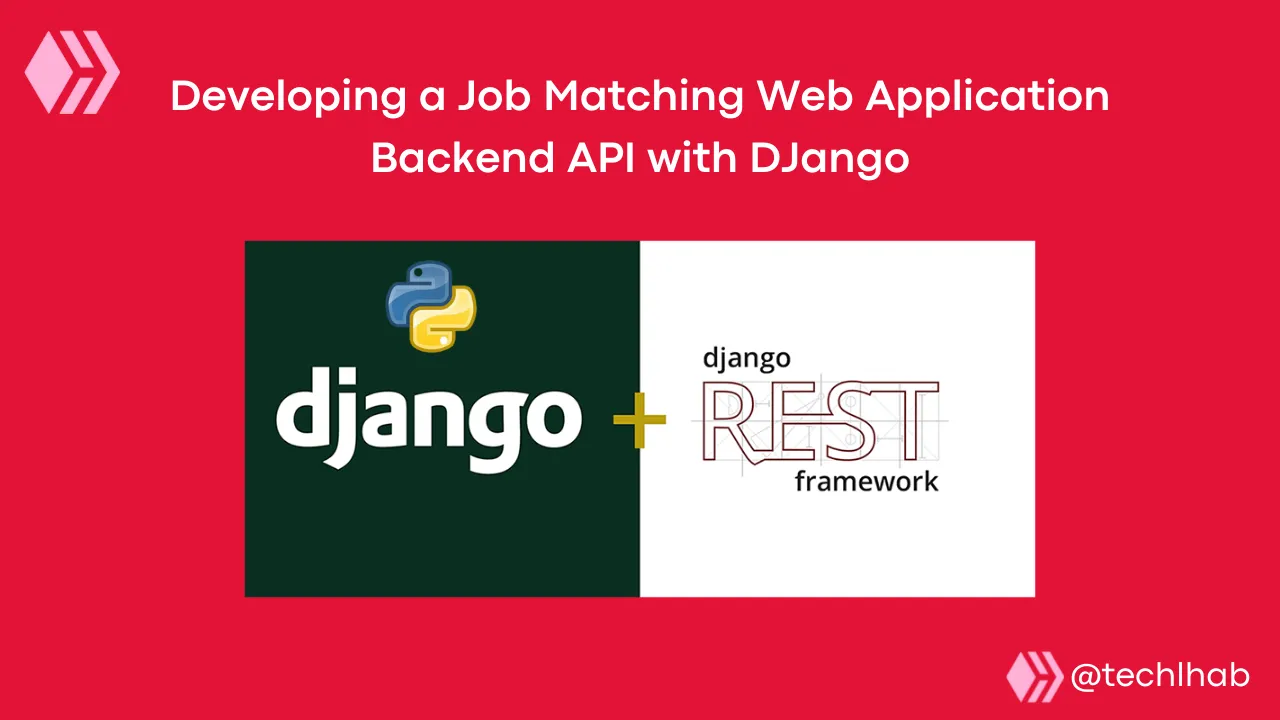 Developing a Job Matching Web Application Backend API with DJango

django + django REST framework

@techlhab